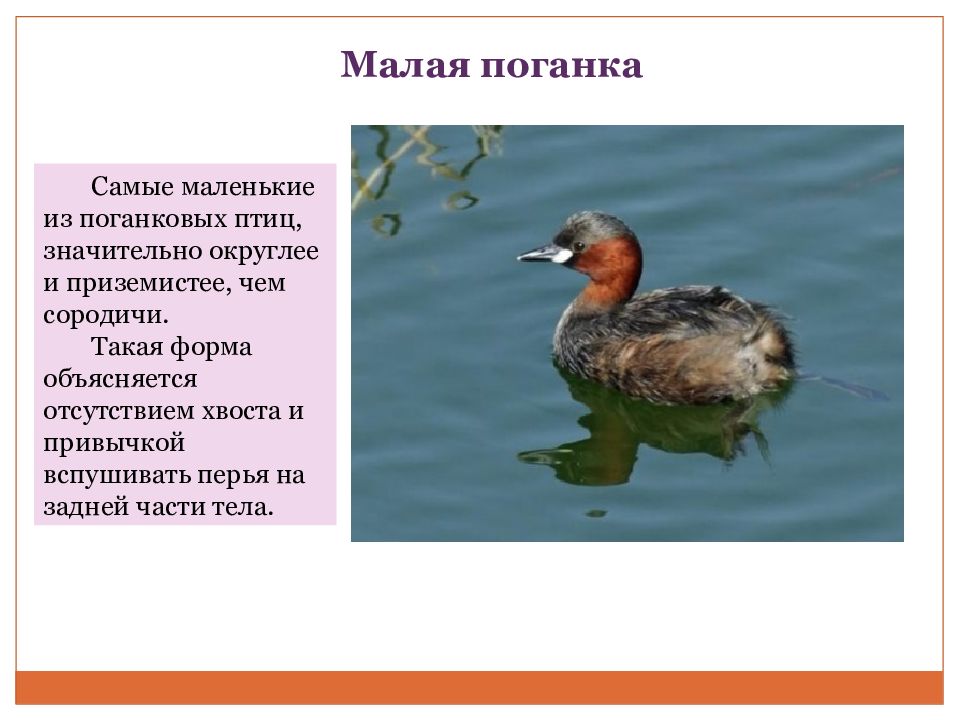 Малая поганка

Самые маленькие из поганковых птиц, значительно округлее и приземистее, чем сородичи.

Такая форма объясняется отсутствием хвоста и привычкой вспушивать перья на задней части тела.